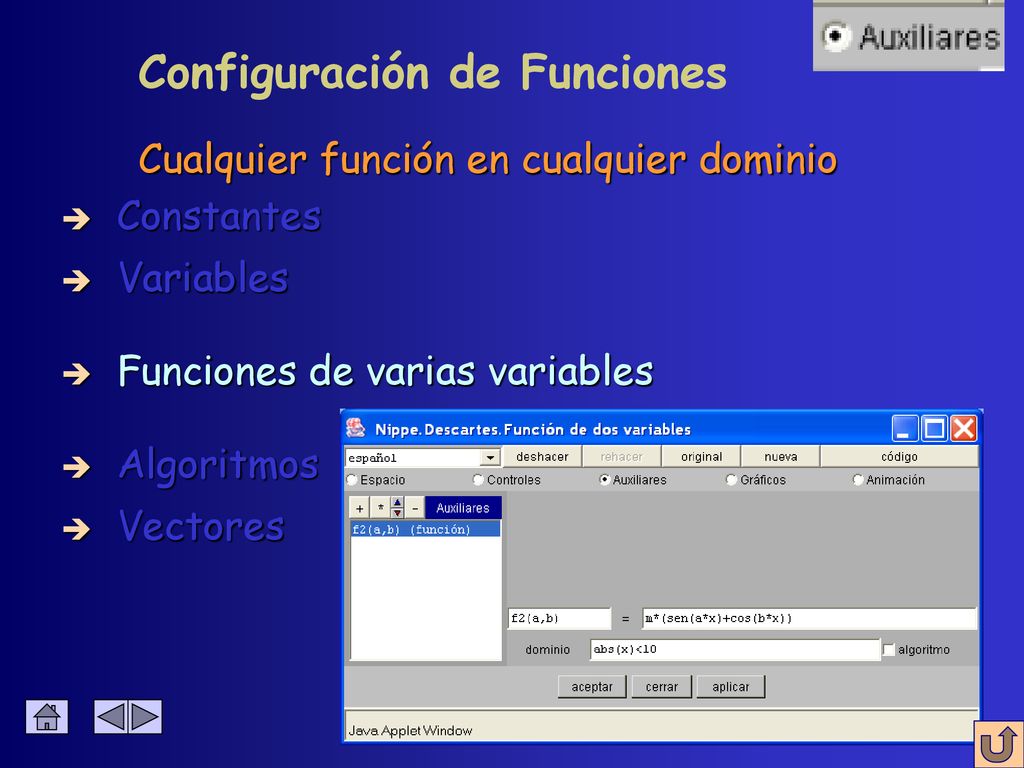 Auxiliares

Configuración de Funciones

Cualquier función en cualquier dominio

Constantes

Variables

Funciones de varias variables

Algoritmos

Vectores

Nippe.Descartes.Función de dos variables

español
deshacer
rehacer
original
nueva
código

Espacio
Controles
Auxiliares
Gráficos
Animación

+
*
-
Auxiliares

f2(a,b) (función)

f2(a,b)
=
m*(sen(a*x)+cos(b*x))

dominio
abs(x)<10
algoritmo

aceptar
cerrar
aplicar

Java Applet Window